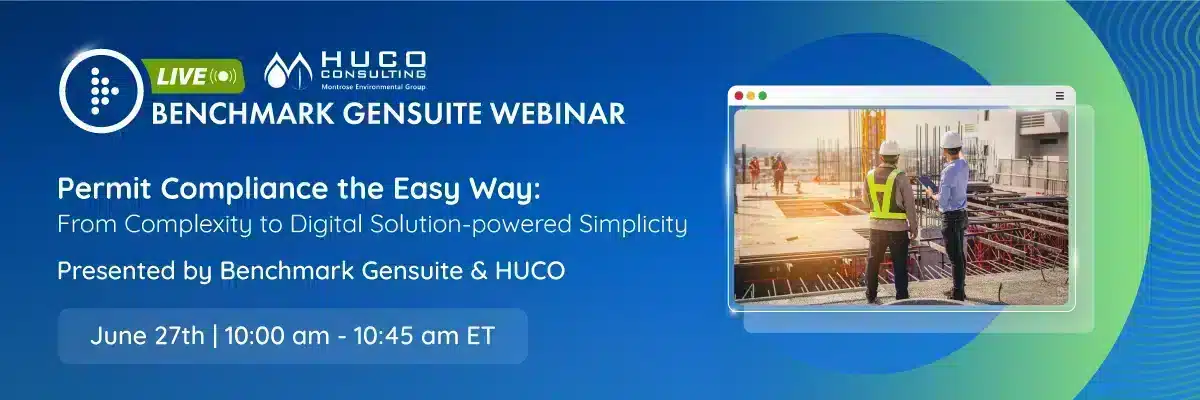 LIVE

HUCO CONSULTING
Montrose Environmental Group

BENCHMARK GENSUITE WEBINAR

Permit Compliance the Easy Way:
From Complexity to Digital Solution-powered Simplicity

Presented by Benchmark Gensuite & HUCO

June 27th | 10:00 am - 10:45 am ET